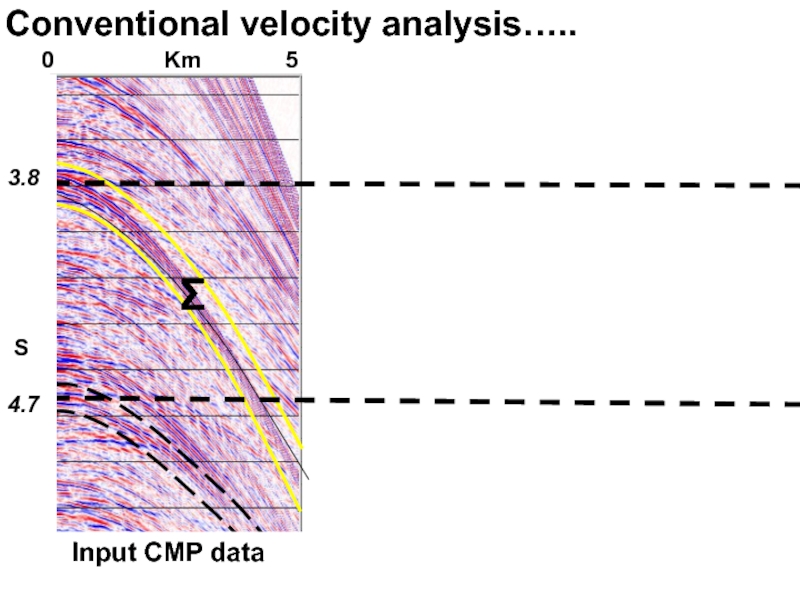 Conventional velocity analysis…..

0 Km 5

3.8

$\Sigma$

S

4.7

Input CMP data